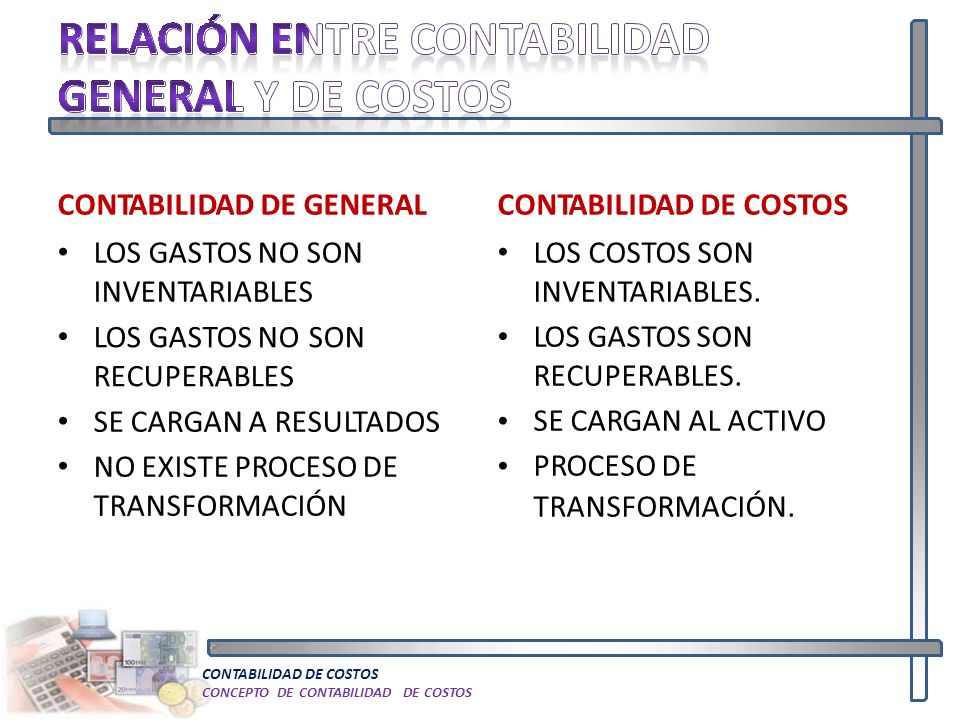 RELACIÓN ENTRE CONTABILIDAD GENERAL Y DE COSTOS

CONTABILIDAD DE GENERAL

• LOS GASTOS NO SON INVENTARIABLES
• LOS GASTOS NO SON RECUPERABLES
• SE CARGAN A RESULTADOS
• NO EXISTE PROCESO DE TRANSFORMACIÓN

CONTABILIDAD DE COSTOS

• LOS COSTOS SON INVENTARIABLES.
• LOS GASTOS SON RECUPERABLES.
• SE CARGAN AL ACTIVO
• PROCESO DE TRANSFORMACIÓN.

CONTABILIDAD DE COSTOS
CONCEPTO DE CONTABILIDAD DE COSTOS